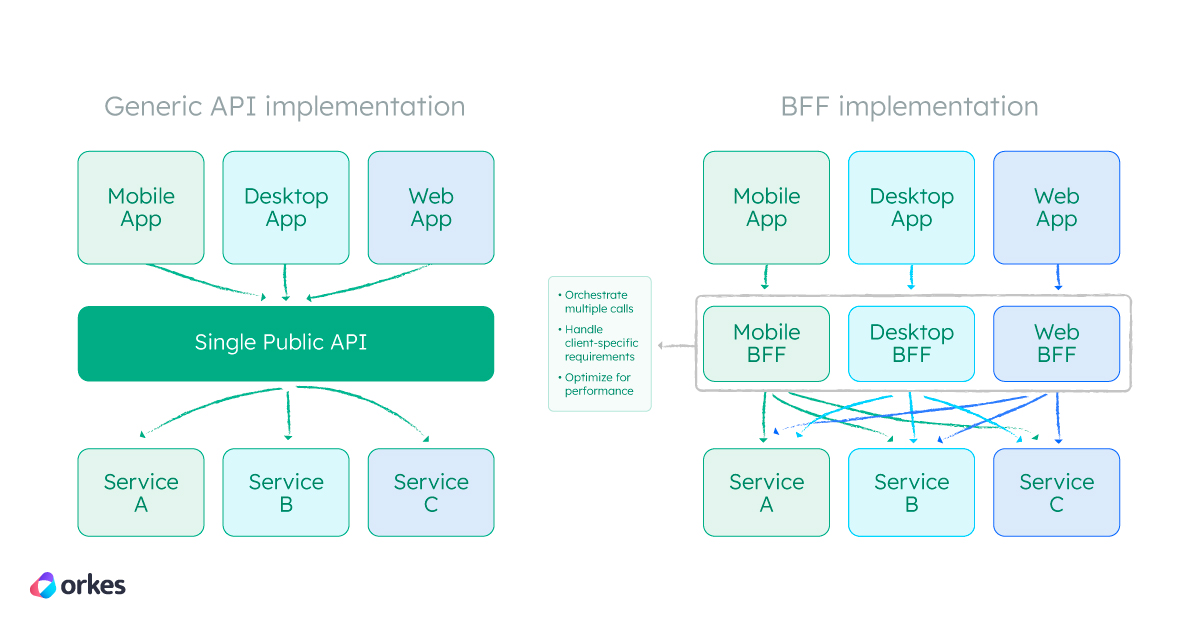 Generic API implementation

Mobile App

Desktop App

Web App

Single Public API

Service A

Service B

Service C

BFF implementation

Mobile App

Desktop App

Web App

• Orchestrate multiple calls
• Handle client-specific requirements
• Optimize for performance

Mobile BFF

Desktop BFF

Web BFF

Service A

Service B

Service C

orkes